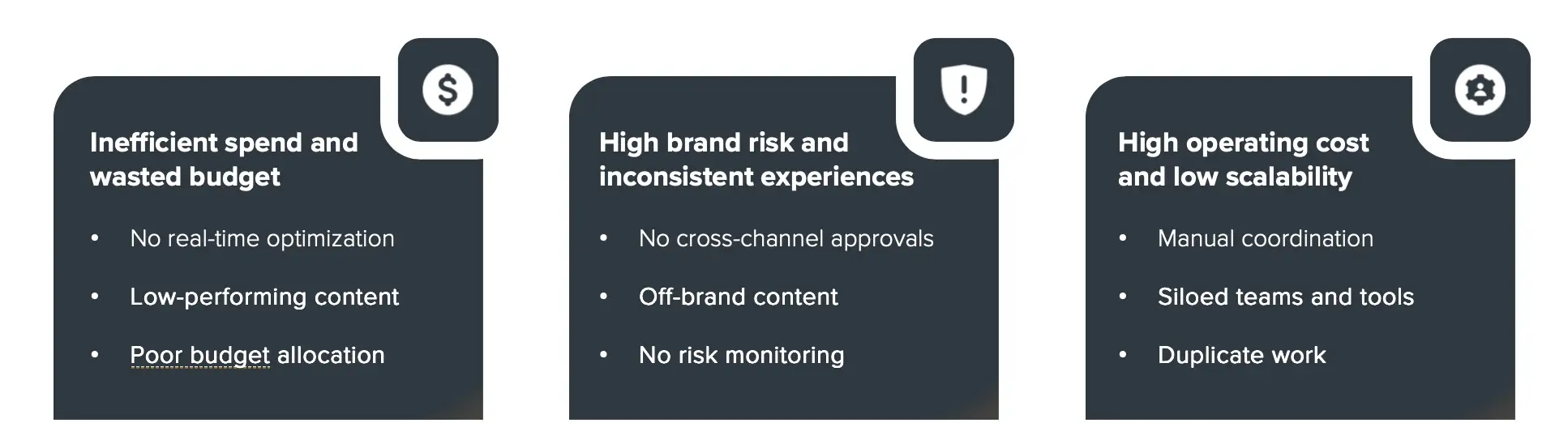 Inefficient spend and wasted budget

• No real-time optimization
• Low-performing content
• Poor budget allocation

High brand risk and inconsistent experiences

• No cross-channel approvals
• Off-brand content
• No risk monitoring

High operating cost and low scalability

• Manual coordination
• Siloed teams and tools
• Duplicate work